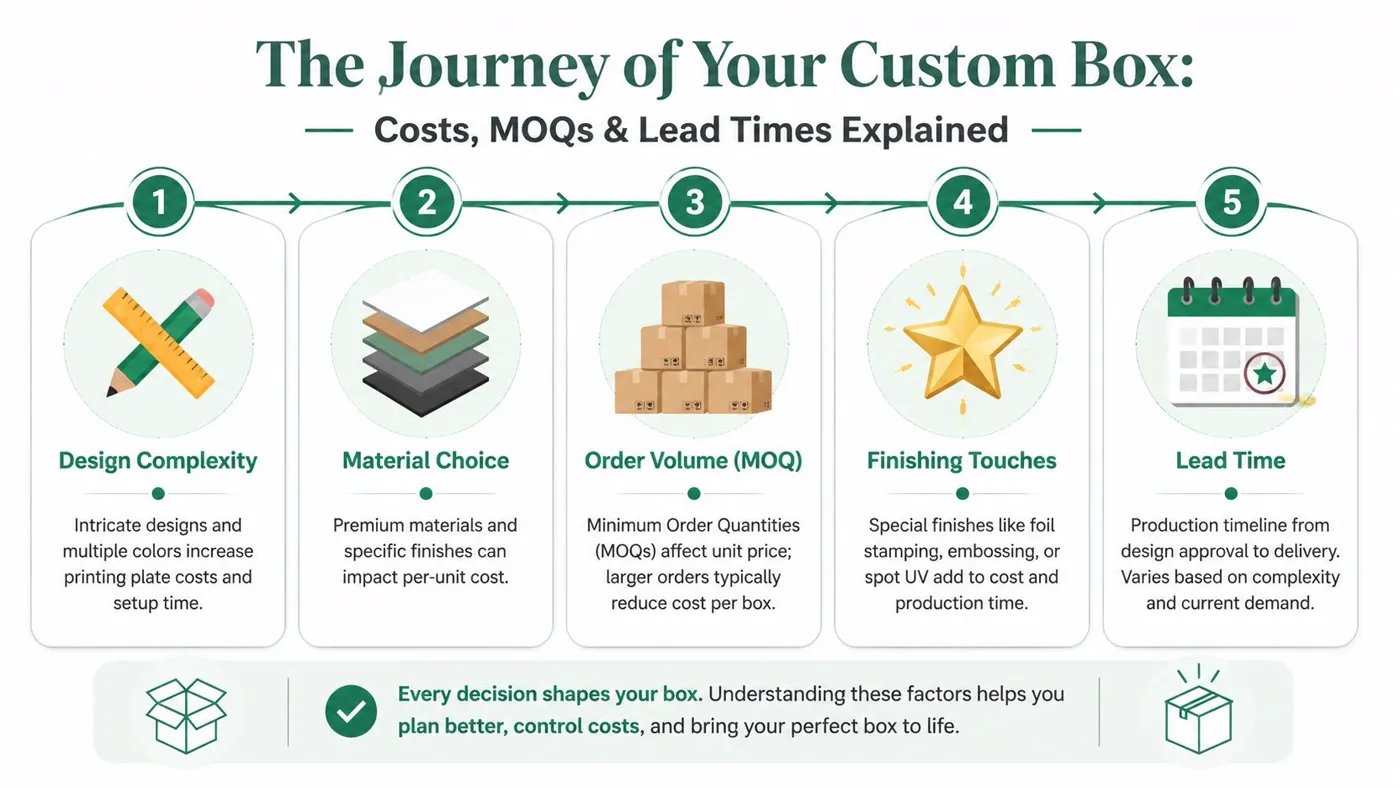 The Journey of Your Custom Box:

Costs, MOQs & Lead Times Explained

1

Design Complexity

Intricate designs and multiple colors increase printing plate costs and setup time.

2

Material Choice

Premium materials and specific finishes can impact per-unit cost.

3

Order Volume (MOQ)

Minimum Order Quantities (MOQs) affect unit price; larger orders typically reduce cost per box.

4

Finishing Touches

Special finishes like foil stamping, embossing, or spot UV add to cost and production time.

5

Lead Time

Production timeline from design approval to delivery. Varies based on complexity and current demand.

Every decision shapes your box. Understanding these factors helps you plan better, control costs, and bring your perfect box to life.